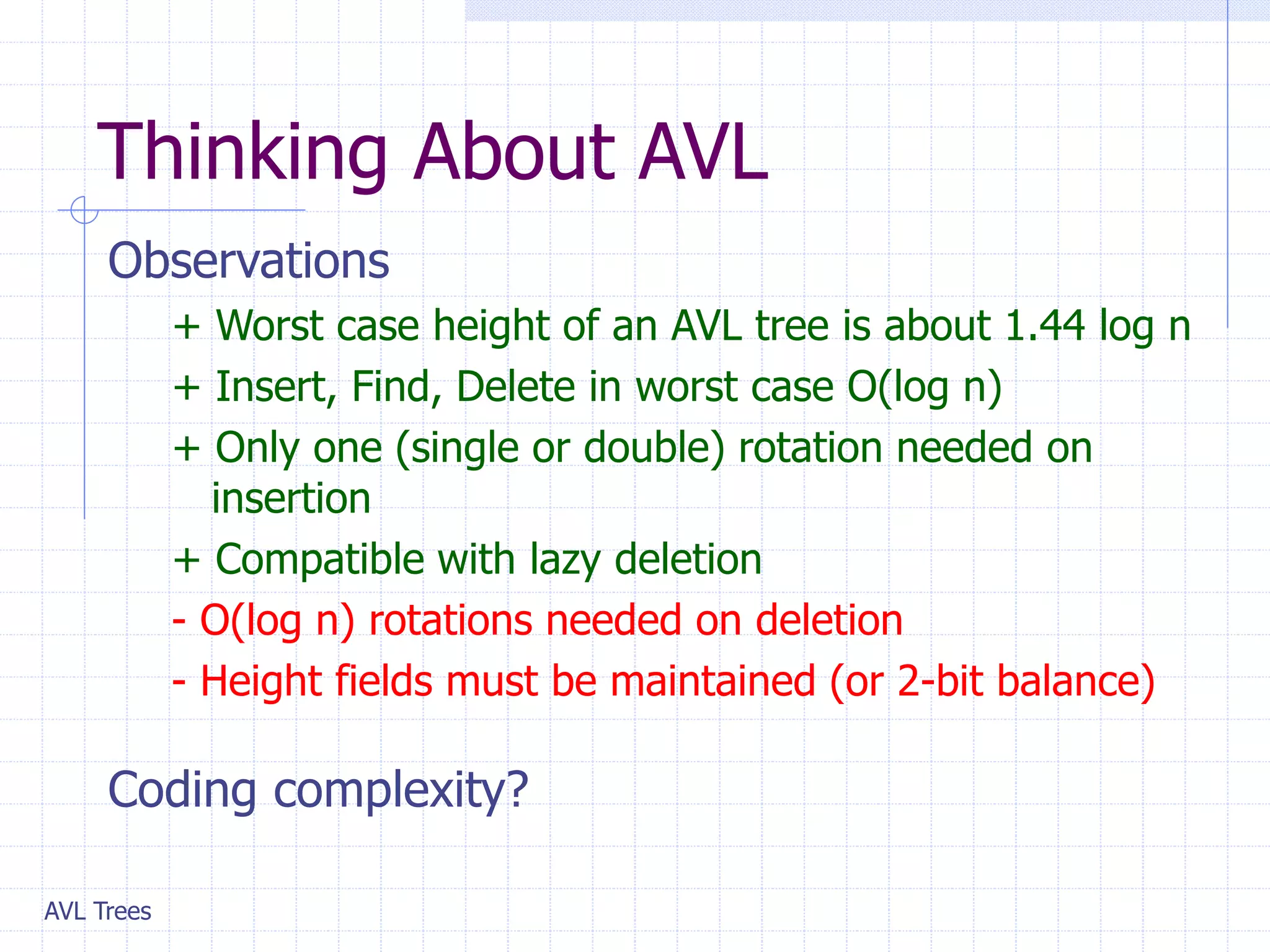 Thinking About AVL

Observations

+ Worst case height of an AVL tree is about 1.44 log n

+ Insert, Find, Delete in worst case O(log n)

+ Only one (single or double) rotation needed on insertion

+ Compatible with lazy deletion

- O(log n) rotations needed on deletion

- Height fields must be maintained (or 2-bit balance)

Coding complexity?

AVL Trees